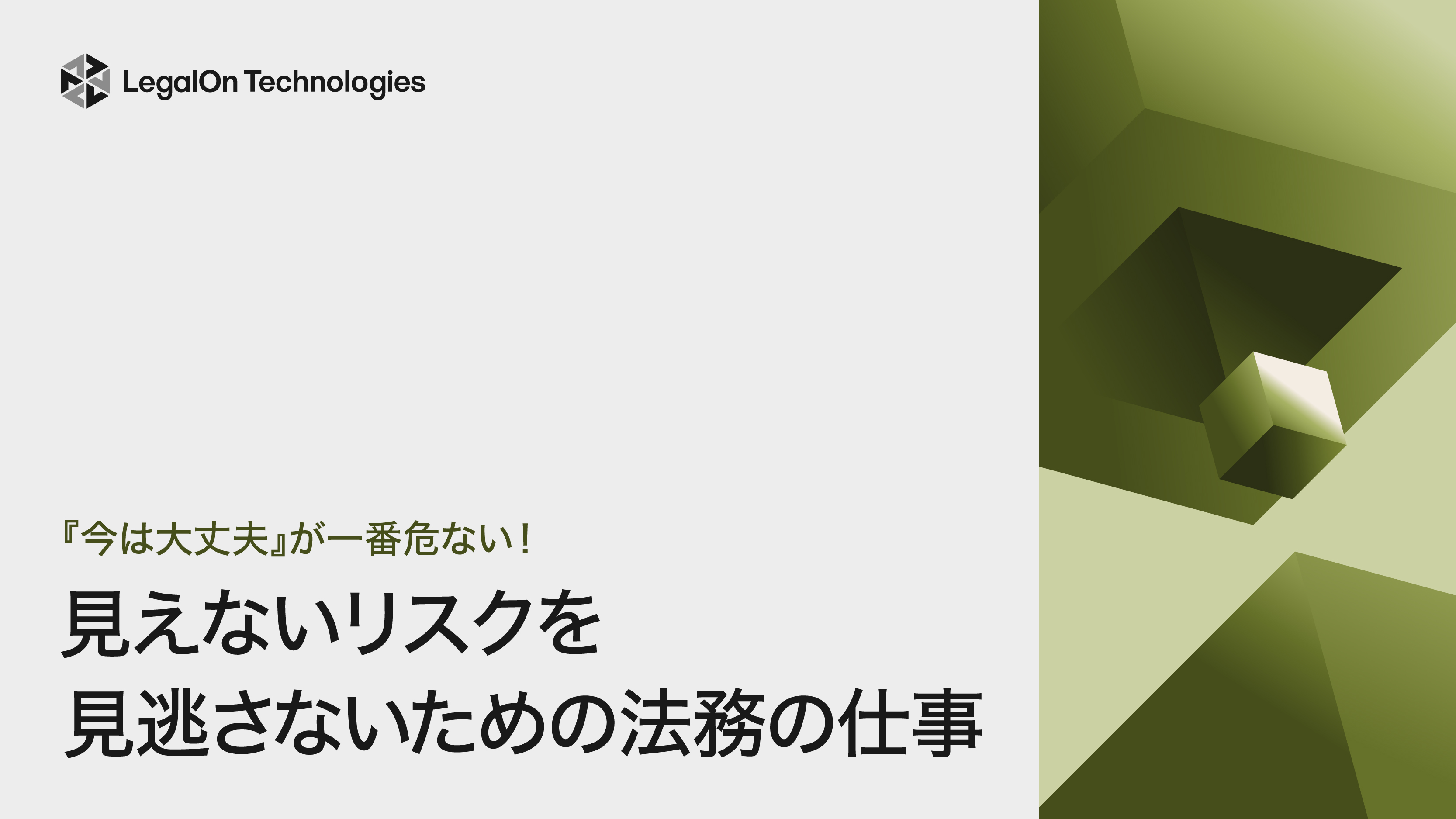 LegalOn Technologies

『今は大丈夫』が一番危ない！

見えないリスクを
見逃さないための法務の仕事